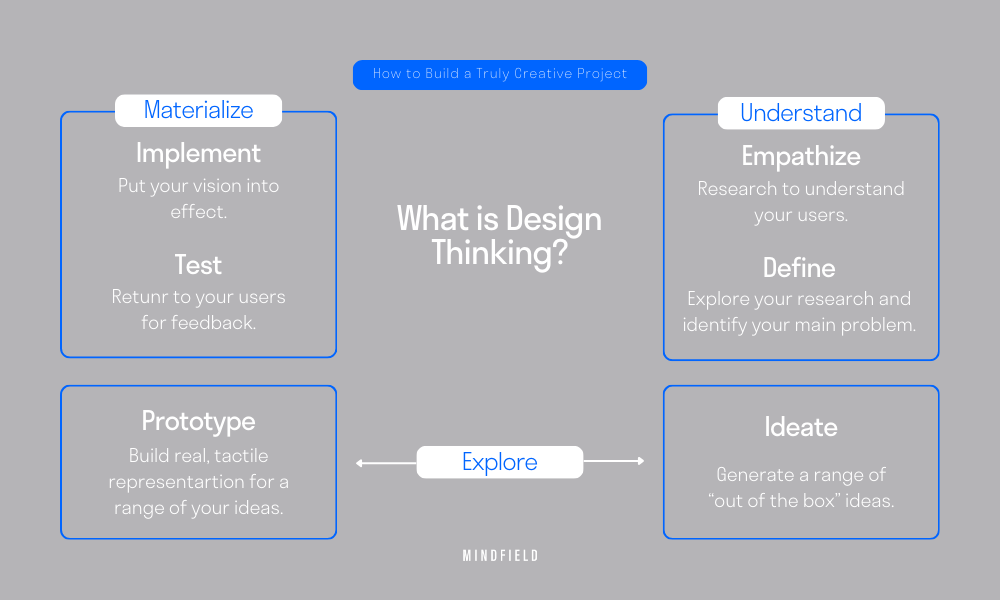 How to Build a Truly Creative Project

Materialize

Implement

Put your vision into effect.

Test

Retunr to your users for feedback.

What is Design Thinking?

Understand

Empathize

Research to understand your users.

Define

Explore your research and identify your main problem.

Prototype

Build real, tactile representartion for a range of your ideas.

Explore

Ideate

Generate a range of "out of the box" ideas.

MINDFIELD